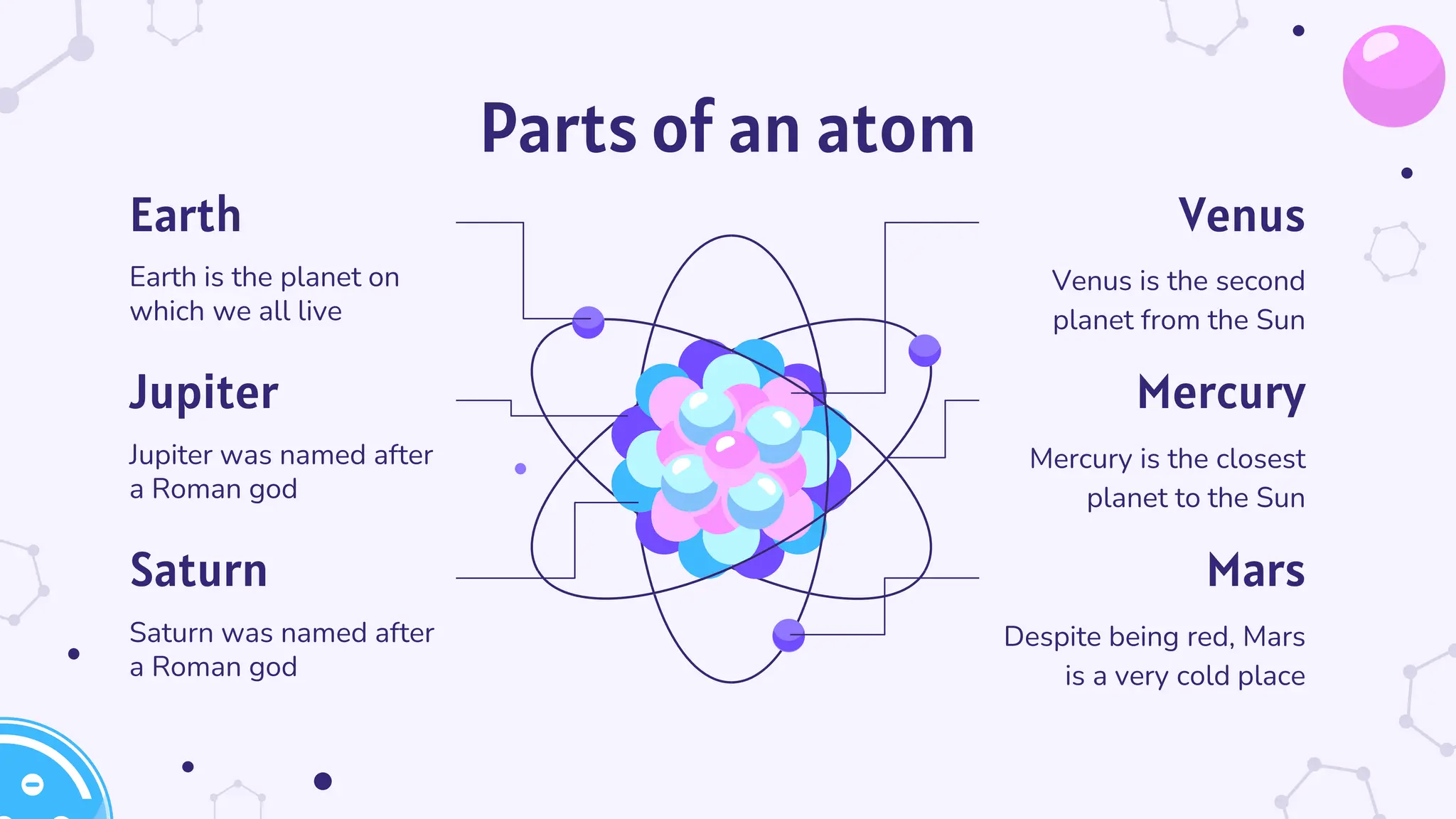 Parts of an atom

Earth

Earth is the planet on which we all live

Jupiter

Jupiter was named after a Roman god

Saturn

Saturn was named after a Roman god

Venus

Venus is the second planet from the Sun

Mercury

Mercury is the closest planet to the Sun

Mars

Despite being red, Mars is a very cold place